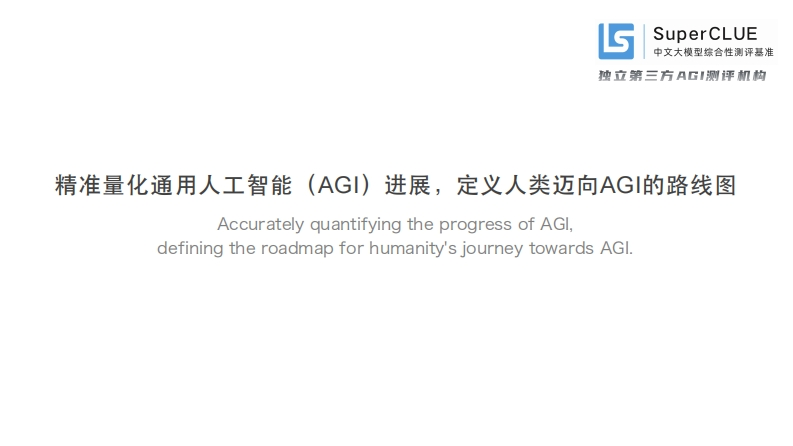 SuperCLUE
中文大模型综合性测评基准
独立第三方AGI测评机构

精准量化通用人工智能（AGI）进展，定义人类迈向AGI的路线图

Accurately quantifying the progress of AGI, defining the roadmap for humanity's journey towards AGI.